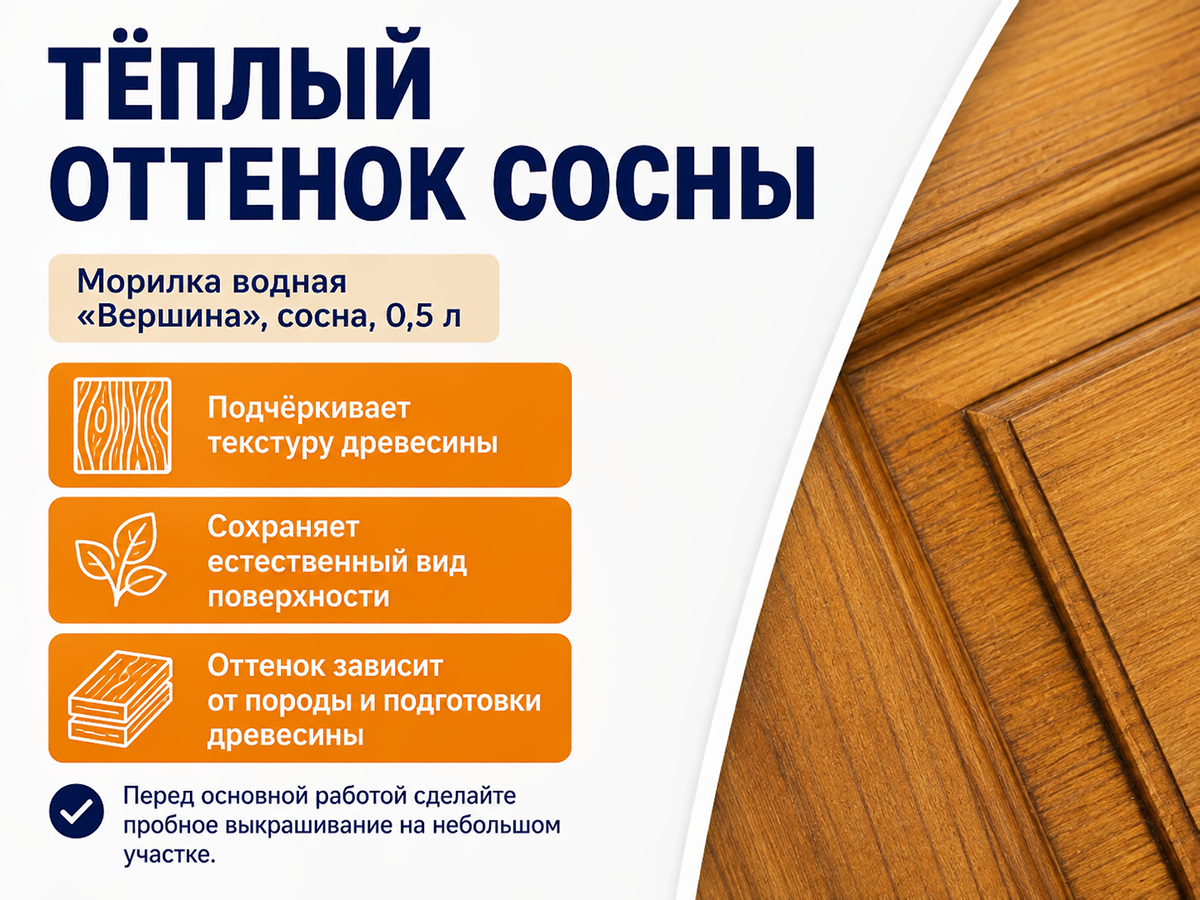 ТЁПЛЫЙ ОТТЕНОК СОСНЫ

Морилка водная «Вершина», сосна, 0,5 л

Подчёркивает текстуру древесины

Сохраняет естественный вид поверхности

Оттенок зависит от породы и подготовки древесины

Перед основной работой сделайте пробное выкрашивание на небольшом участке.